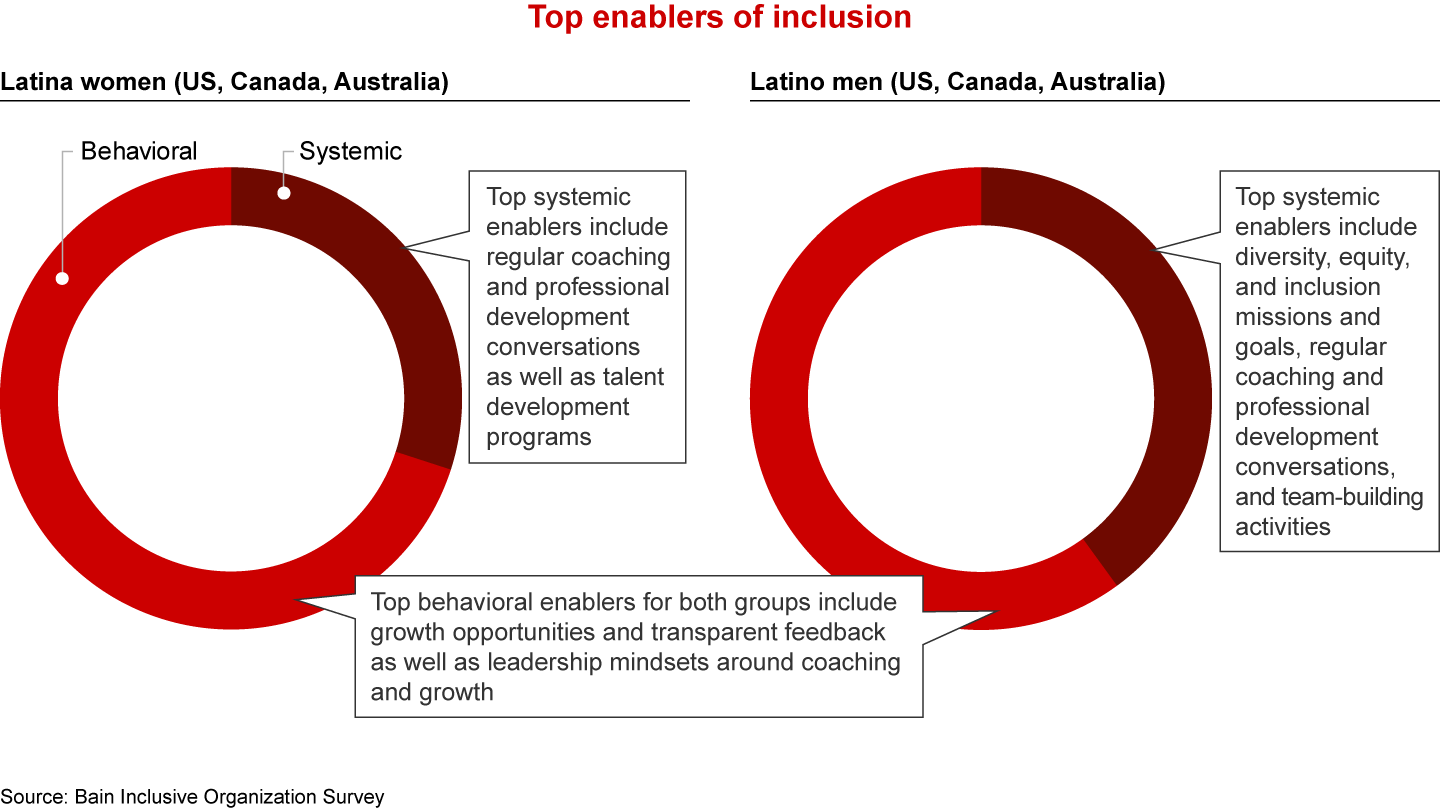 Top enablers of inclusion

Latina women (US, Canada, Australia)

Behavioral

Systemic

Top systemic enablers include regular coaching and professional development conversations as well as talent development programs

Latino men (US, Canada, Australia)

Top systemic enablers include diversity, equity, and inclusion missions and goals, regular coaching and professional development conversations, and team-building activities

Top behavioral enablers for both groups include growth opportunities and transparent feedback as well as leadership mindsets around coaching and growth

Source: Bain Inclusive Organization Survey